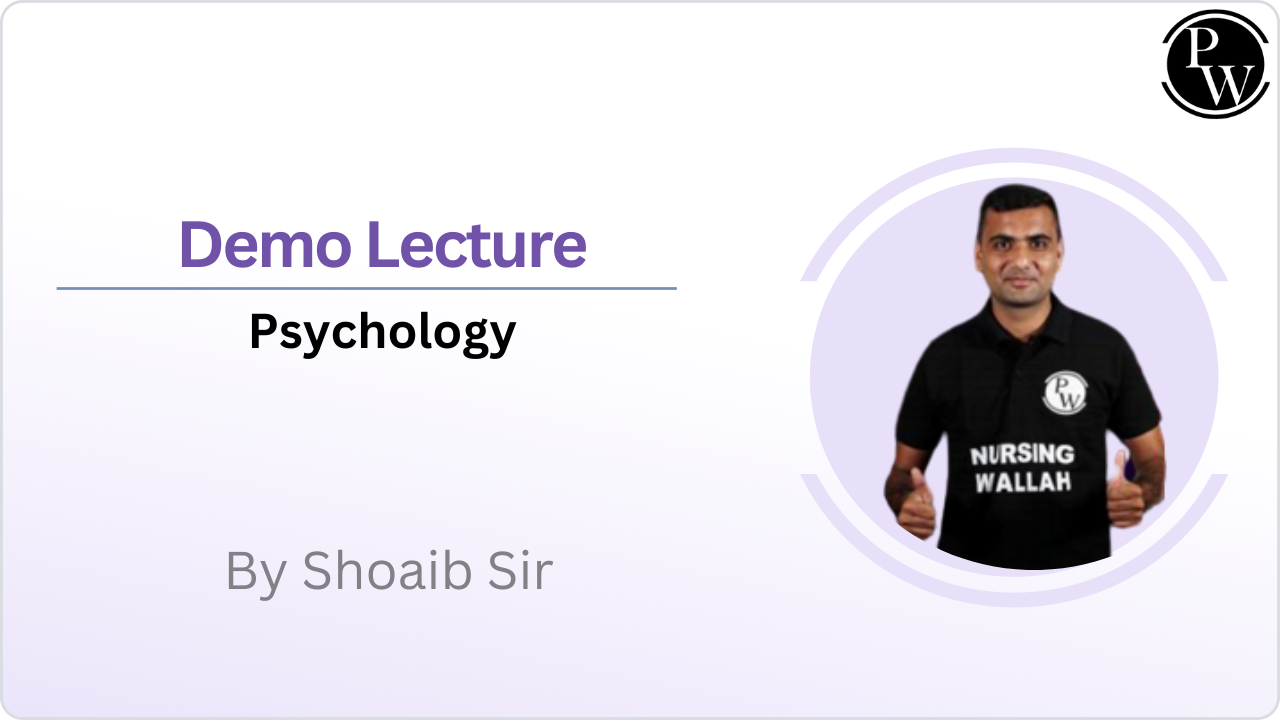 PW

Demo Lecture

Psychology

By Shoaib Sir

PW

NURSING WALLAH